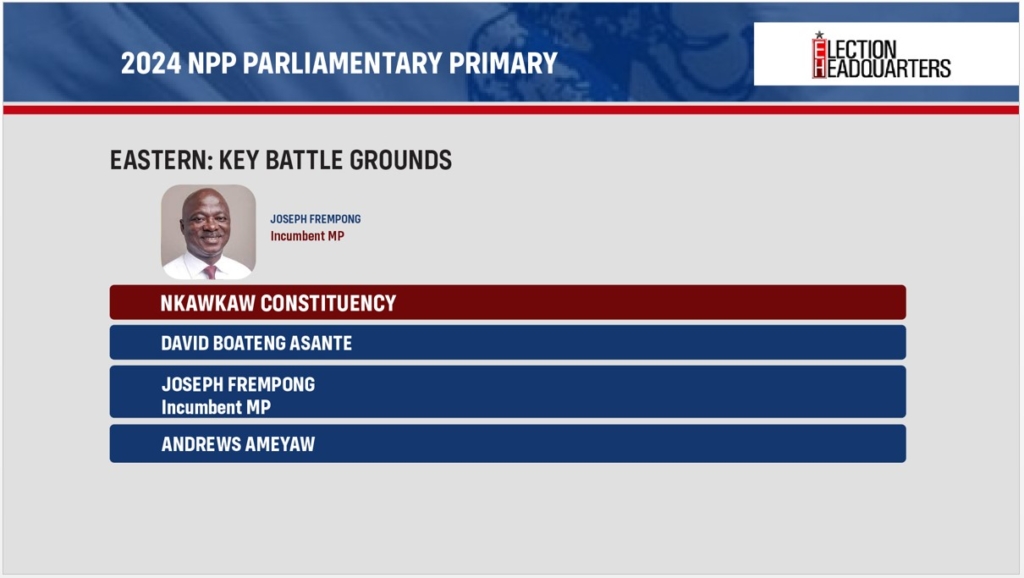 2024 NPP PARLIAMENTARY PRIMARY

ELECTION HEADQUARTERS

EASTERN: KEY BATTLE GROUNDS

JOSEPH FREMPONG
Incumbent MP

NKAWKAW CONSTITUENCY

DAVID BOATENG ASANTE

JOSEPH FREMPONG
Incumbent MP

ANDREWS AMEYAW